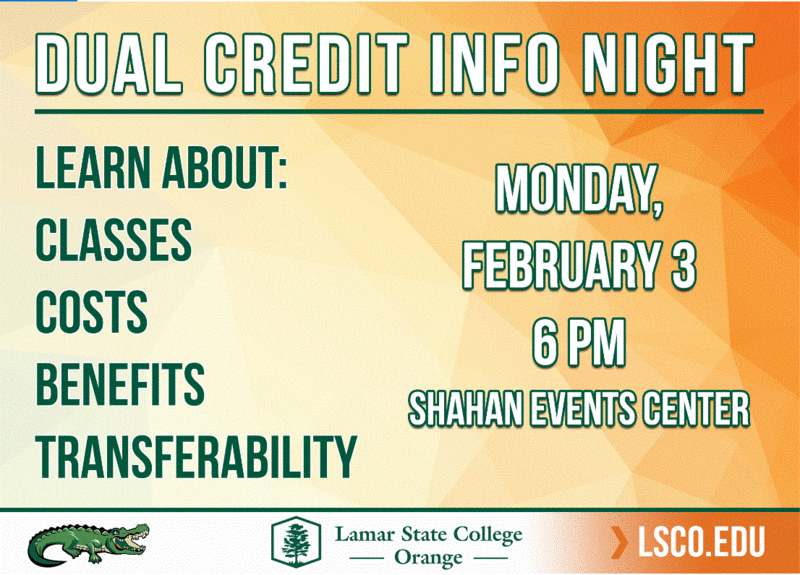 DUAL CREDIT INFO NIGHT

LEARN ABOUT:
CLASSES
COSTS
BENEFITS
TRANSFERABILITY

MONDAY,
FEBRUARY 3
6 PM
SHAHAN EVENTS CENTER

Lamar State College
— Orange —

LSCO.EDU